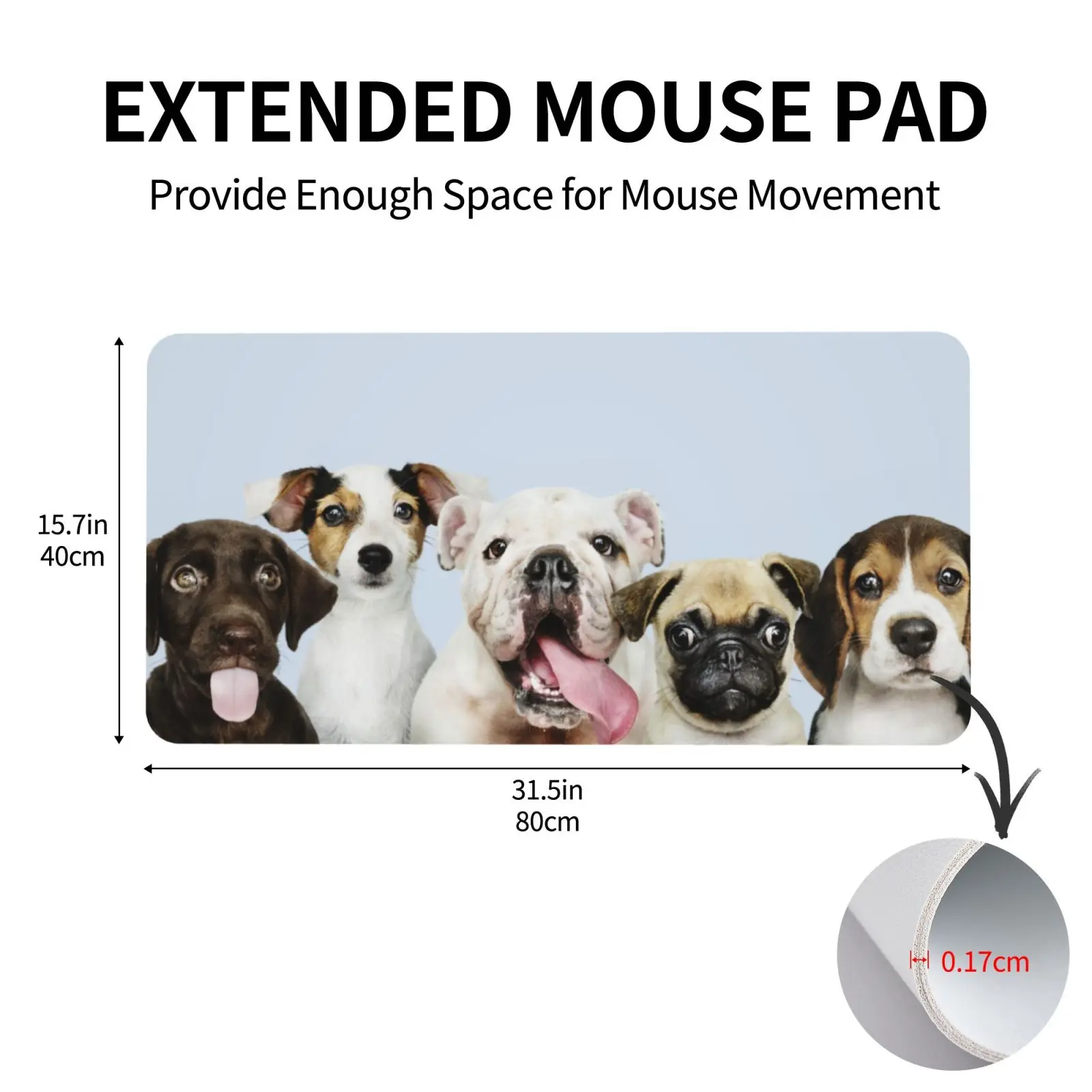 EXTENDED MOUSE PAD

Provide Enough Space for Mouse Movement

15.7in
40cm

31.5in
80cm

0.17cm